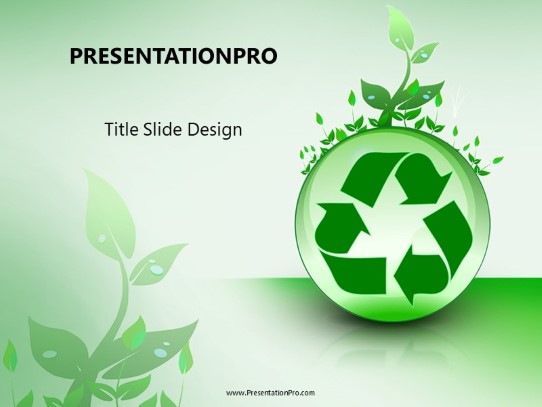 PRESENTATIONPRO

Title Slide Design

www.PresentationPro.com